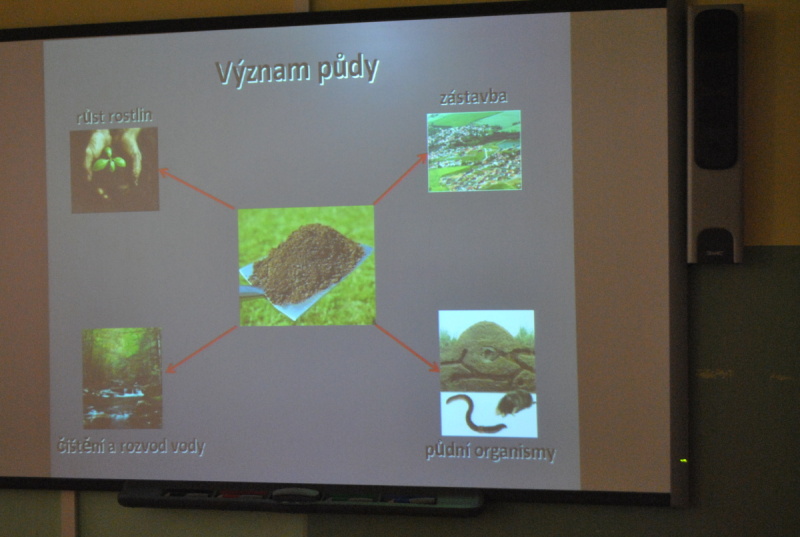 Význam půdy

růst rostlin

zástavba

čištění a rozvod vody

půdní organismy